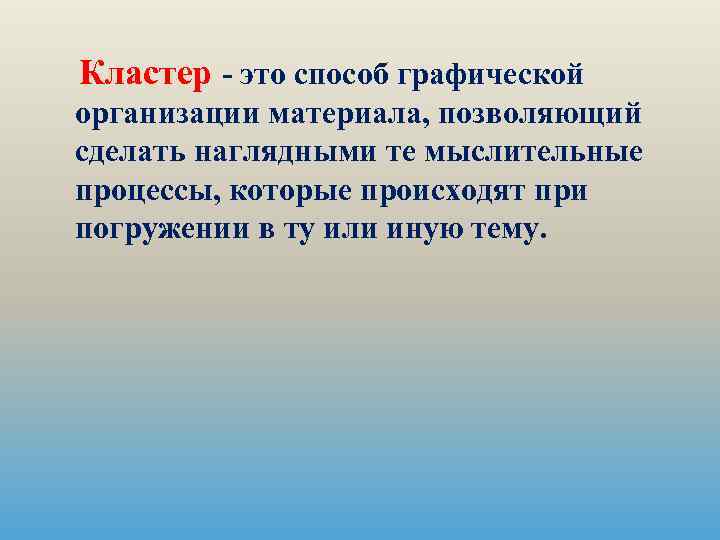 Кластер - это способ графической организации материала, позволяющий сделать наглядными те мыслительные процессы, которые происходят при погружении в ту или иную тему.